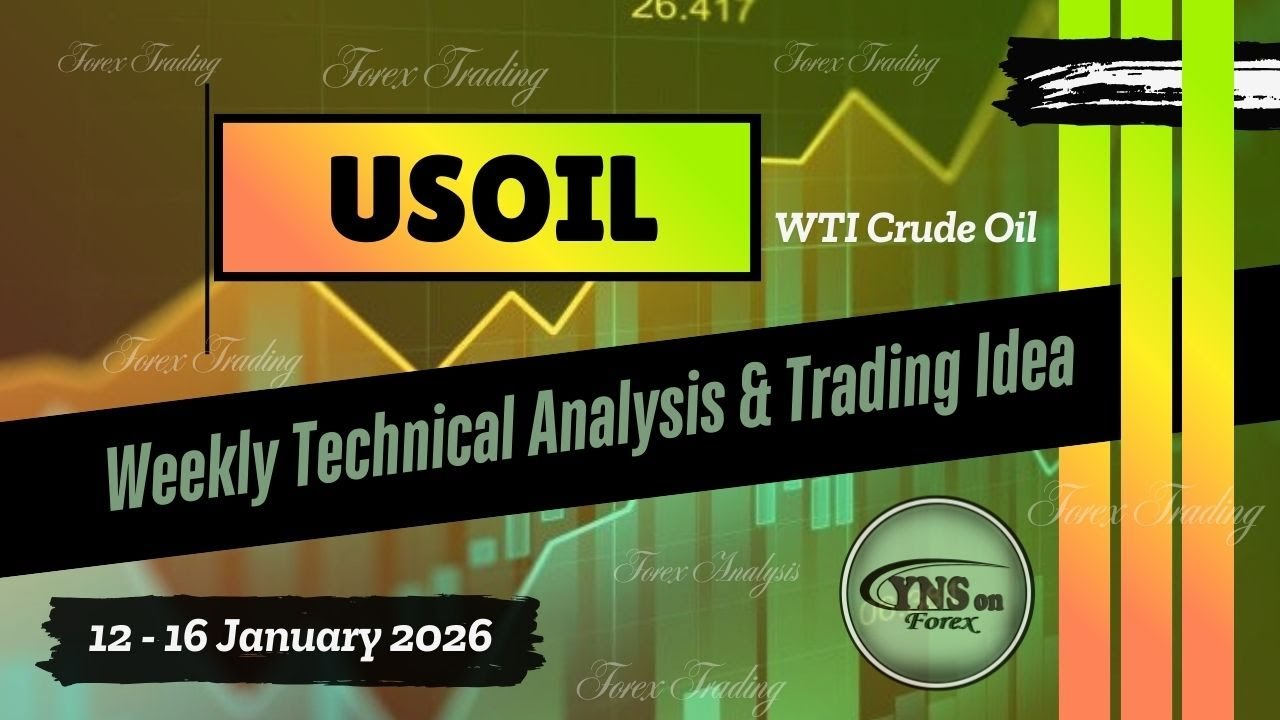 26.417

Forex Trading

Forex Trading

Forex Trading

USOIL

WTI Crude Oil

Forex Trading

Weekly Technical Analysis & Trading Idea

Forex Trading

Forex Analysis

YNS on Forex

12 - 16 January 2026

Forex Trading